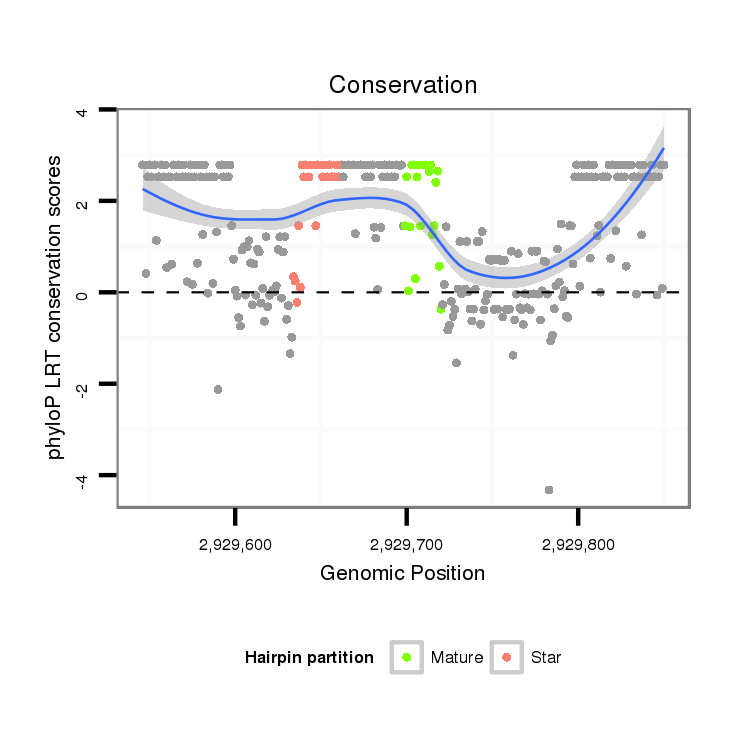 Conservation

phyloP LRT conservation scores

4
2
0
-2
-4

2,929,600
2,929,700
2,929,800

Genomic Position

Hairpin partition
Mature
Star